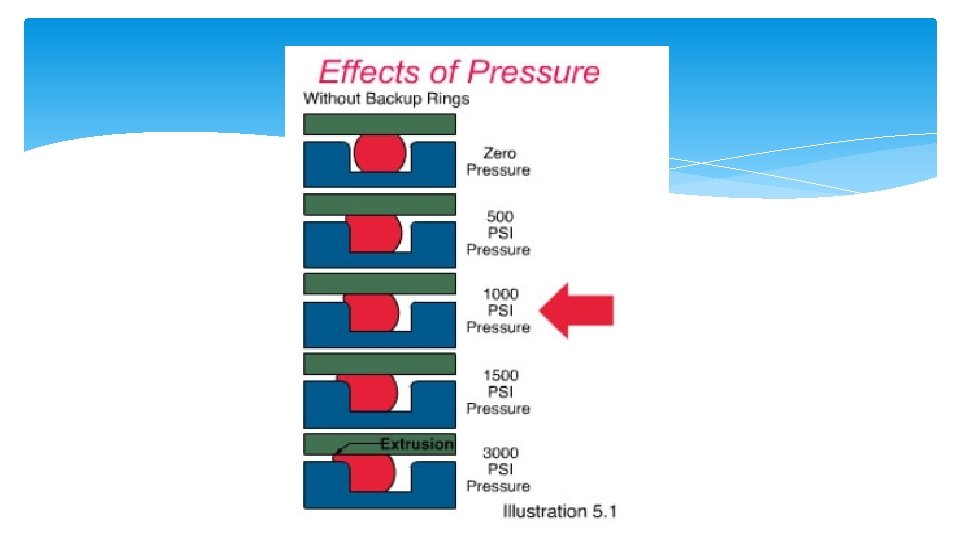 Effects of Pressure
Without Backup Rings

Zero
Pressure

500
PSI
Pressure

1000
PSI
Pressure

1500
PSI
Pressure

Extrusion

3000
PSI
Pressure

Illustration 5.1